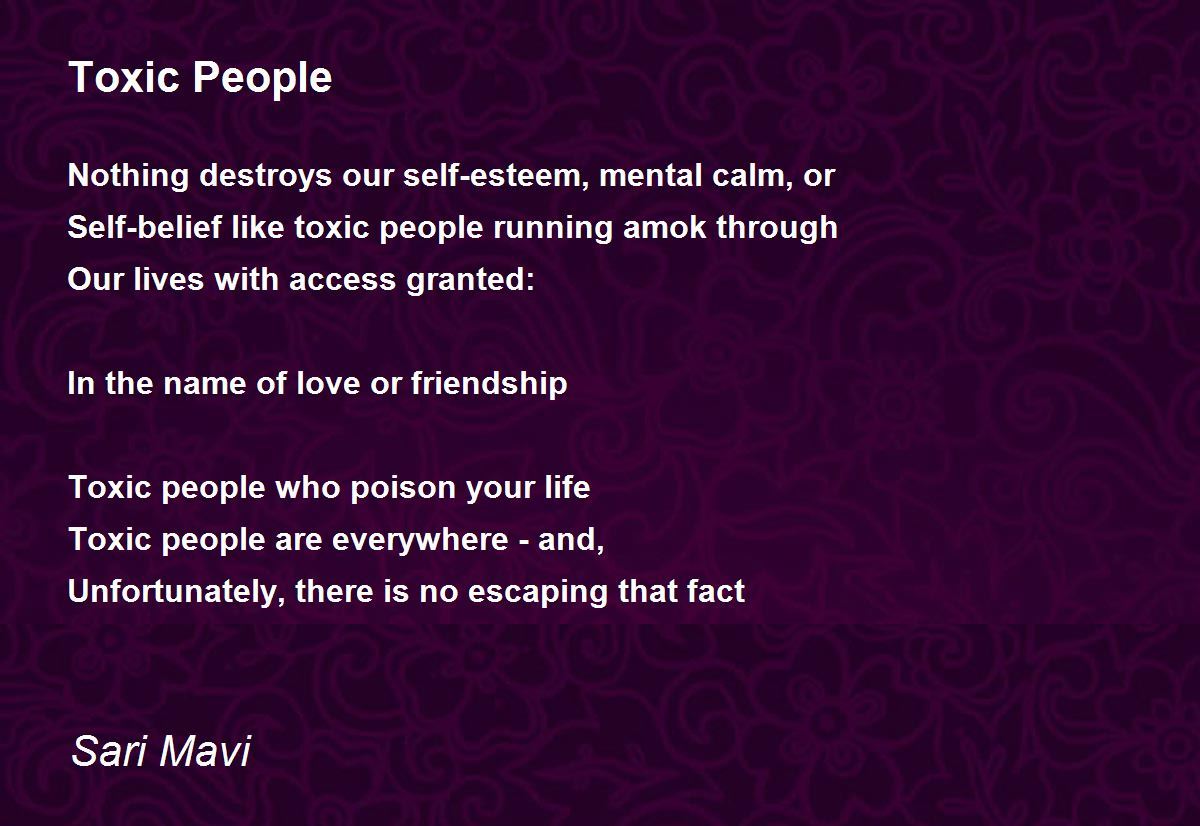 Toxic People

Nothing destroys our self-esteem, mental calm, or
Self-belief like toxic people running amok through
Our lives with access granted:

In the name of love or friendship

Toxic people who poison your life
Toxic people are everywhere - and,
Unfortunately, there is no escaping that fact

Sari Mavi